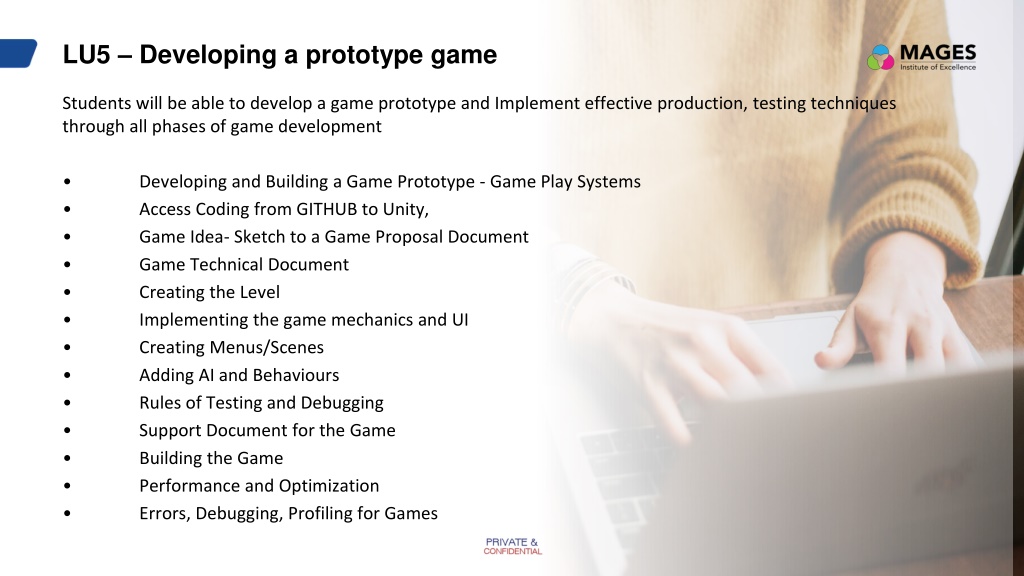 LU5 – Developing a prototype game

MAGES
Institute of Excellence

Students will be able to develop a game prototype and Implement effective production, testing techniques through all phases of game development

• Developing and Building a Game Prototype - Game Play Systems
• Access Coding from GITHUB to Unity,
• Game Idea- Sketch to a Game Proposal Document
• Game Technical Document
• Creating the Level
• Implementing the game mechanics and UI
• Creating Menus/Scenes
• Adding AI and Behaviours
• Rules of Testing and Debugging
• Support Document for the Game
• Building the Game
• Performance and Optimization
• Errors, Debugging, Profiling for Games

PRIVATE & CONFIDENTIAL